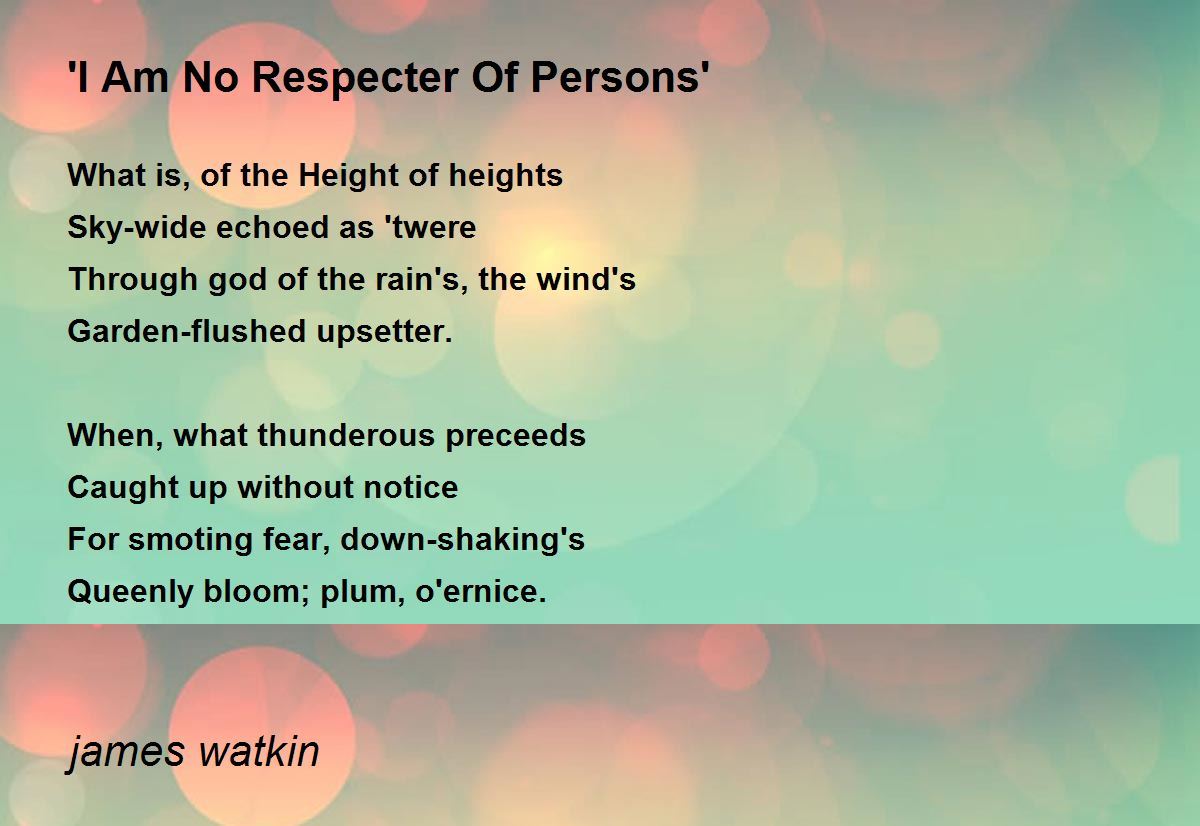 'I Am No Respecter Of Persons'

What is, of the Height of heights
Sky-wide echoed as 'twere
Through god of the rain's, the wind's
Garden-flushed upsetter.

When, what thunderous preceeds
Caught up without notice
For smoting fear, down-shaking's
Queenly bloom; plum, o'ernice.

james watkin